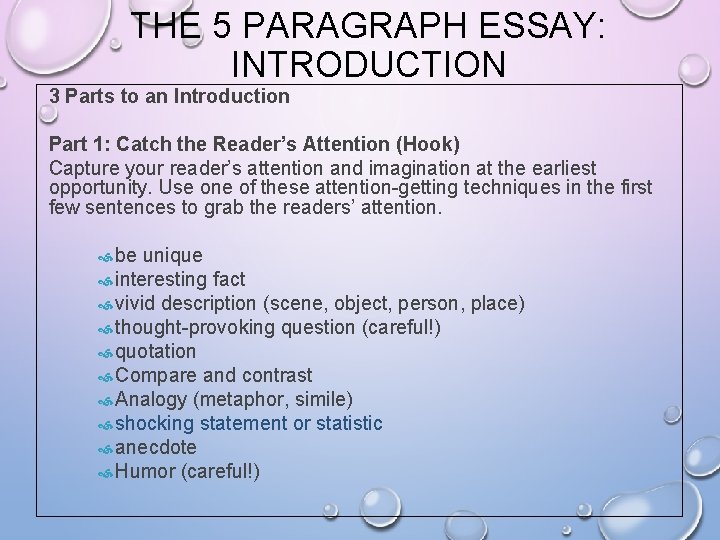 THE 5 PARAGRAPH ESSAY: INTRODUCTION

3 Parts to an Introduction

Part 1: Catch the Reader's Attention (Hook)
Capture your reader's attention and imagination at the earliest opportunity. Use one of these attention-getting techniques in the first few sentences to grab the readers' attention.

be unique
interesting fact
vivid description (scene, object, person, place)
thought-provoking question (careful!)
quotation
Compare and contrast
Analogy (metaphor, simile)
shocking statement or statistic
anecdote
Humor (careful!)